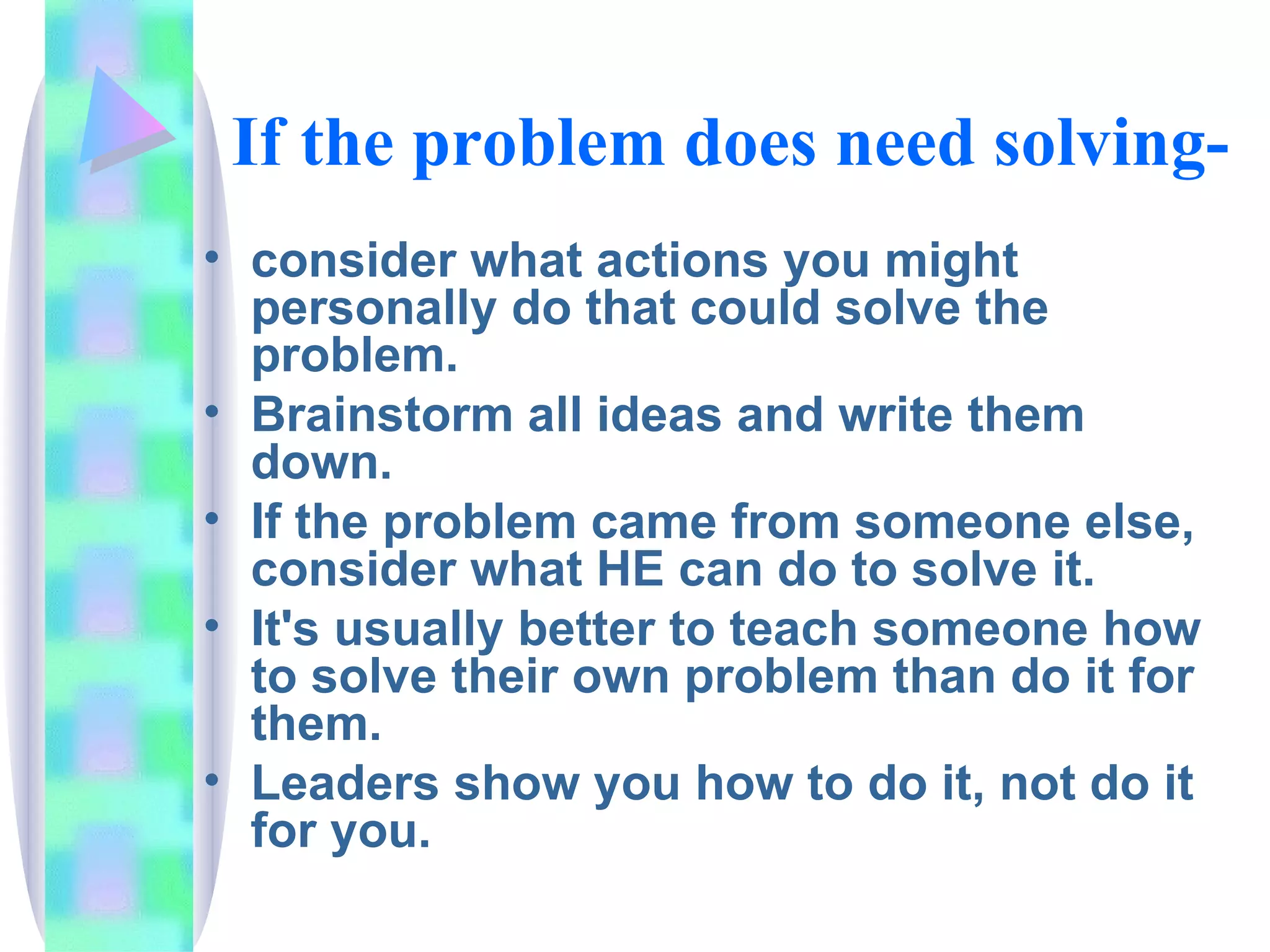 If the problem does need solving-

• consider what actions you might personally do that could solve the problem.
• Brainstorm all ideas and write them down.
• If the problem came from someone else, consider what HE can do to solve it.
• It's usually better to teach someone how to solve their own problem than do it for them.
• Leaders show you how to do it, not do it for you.